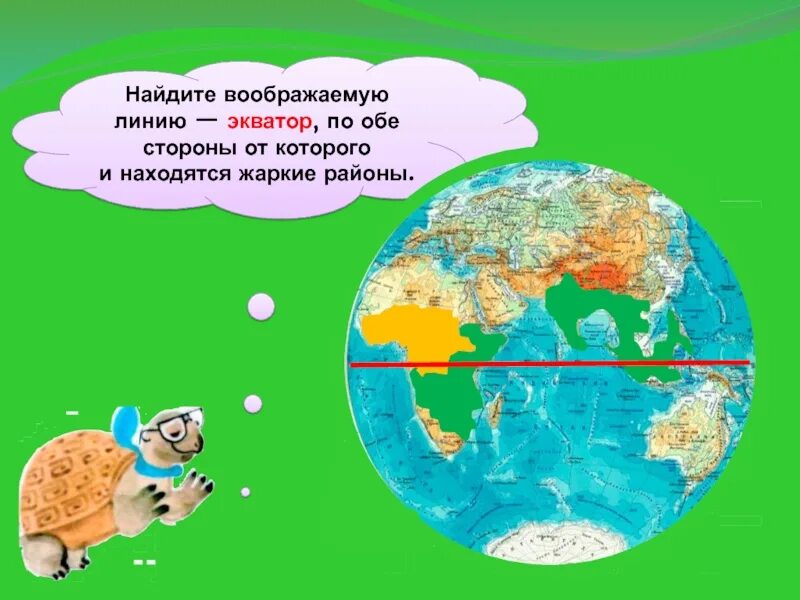 Найдите воображаемую линию — экватор, по обе стороны от которого и находятся жаркие районы.